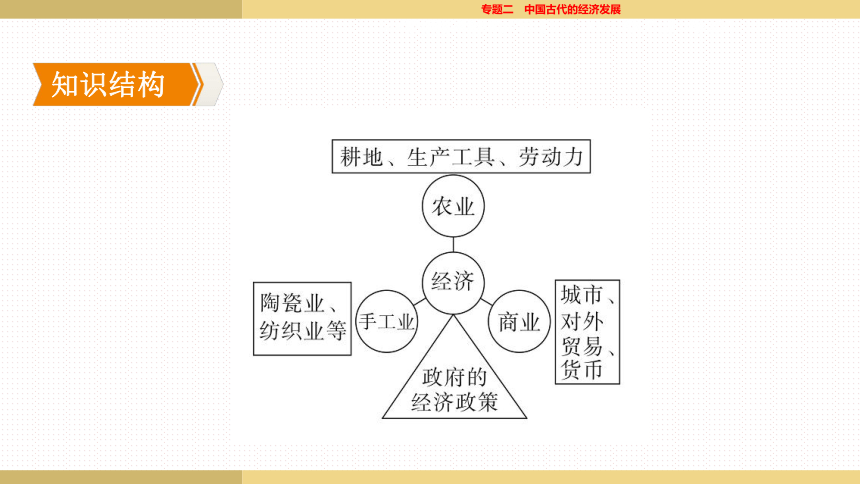 专题二　中国古代的经济发展

知识结构

耕地、生产工具、劳动力

农业

经济

陶瓷业、纺织业等

手工业

商业

城市、对外贸易、货币

政府的经济政策